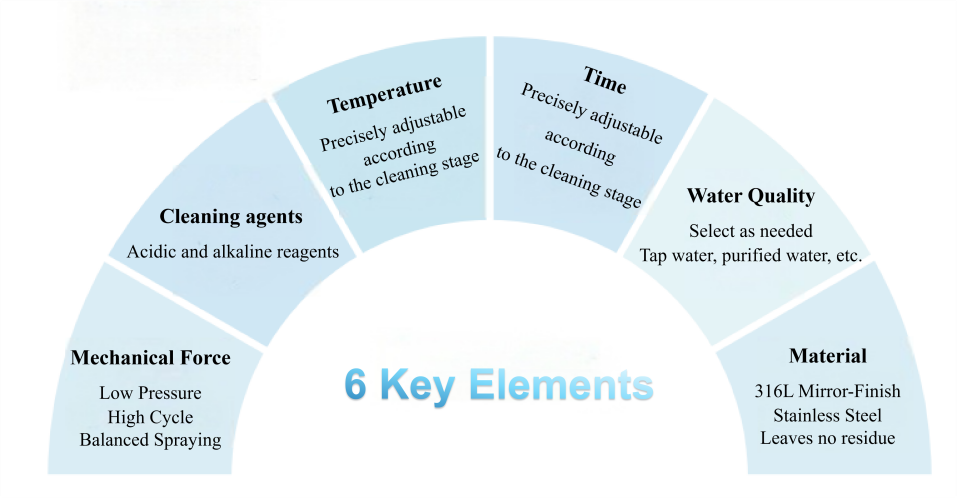 Mechanical Force
Low Pressure
High Cycle
Balanced Spraying

Cleaning agents
Acidic and alkaline reagents

Temperature
Precisely adjustable according to the cleaning stage

Time
Precisely adjustable according to the cleaning stage

Water Quality
Select as needed
Tap water, purified water, etc.

Material
316L Mirror-Finish
Stainless Steel
Leaves no residue

6 Key Elements